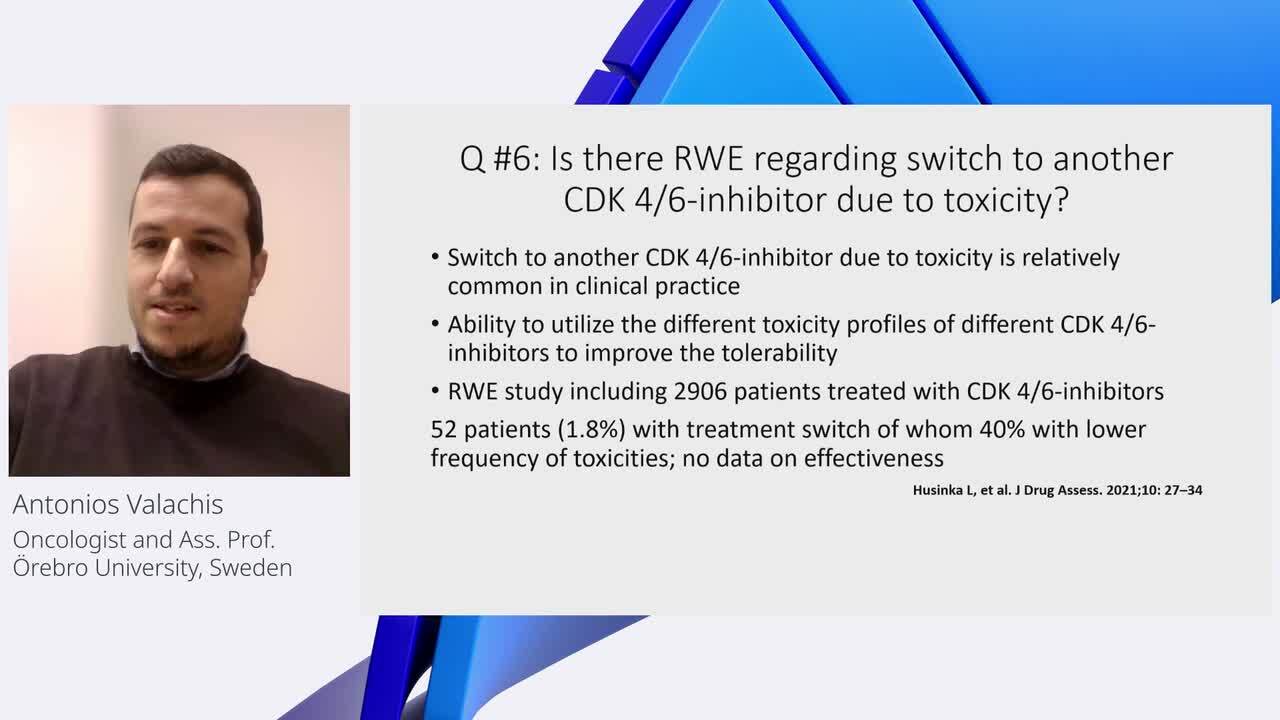 Antonios Valachis
Oncologist and Ass. Prof.
Örebro University, Sweden

Q #6: Is there RWE regarding switch to another CDK 4/6-inhibitor due to toxicity?

• Switch to another CDK 4/6-inhibitor due to toxicity is relatively common in clinical practice

• Ability to utilize the different toxicity profiles of different CDK 4/6-inhibitors to improve the tolerability

• RWE study including 2906 patients treated with CDK 4/6-inhibitors

52 patients (1.8%) with treatment switch of whom 40% with lower frequency of toxicities; no data on effectiveness

Husinka L, et al. J Drug Assess. 2021;10: 27–34